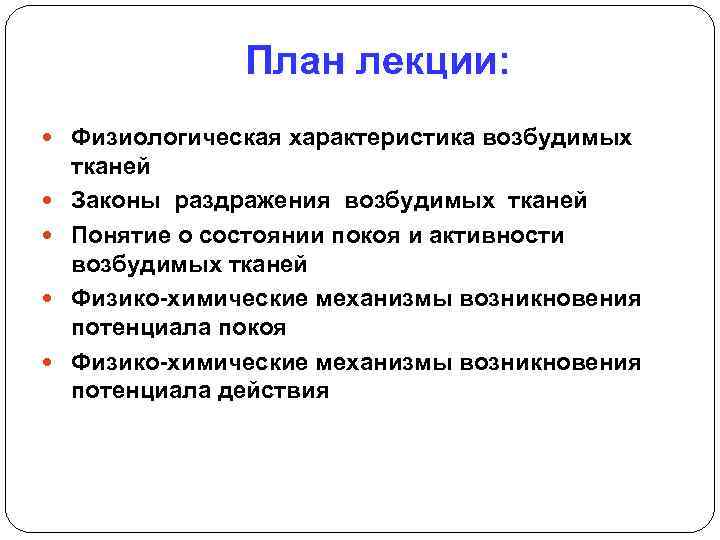 План лекции:

- Физиологическая характеристика возбудимых тканей
- Законы раздражения возбудимых тканей
- Понятие о состоянии покоя и активности возбудимых тканей
- Физико-химические механизмы возникновения потенциала покоя
- Физико-химические механизмы возникновения потенциала действия